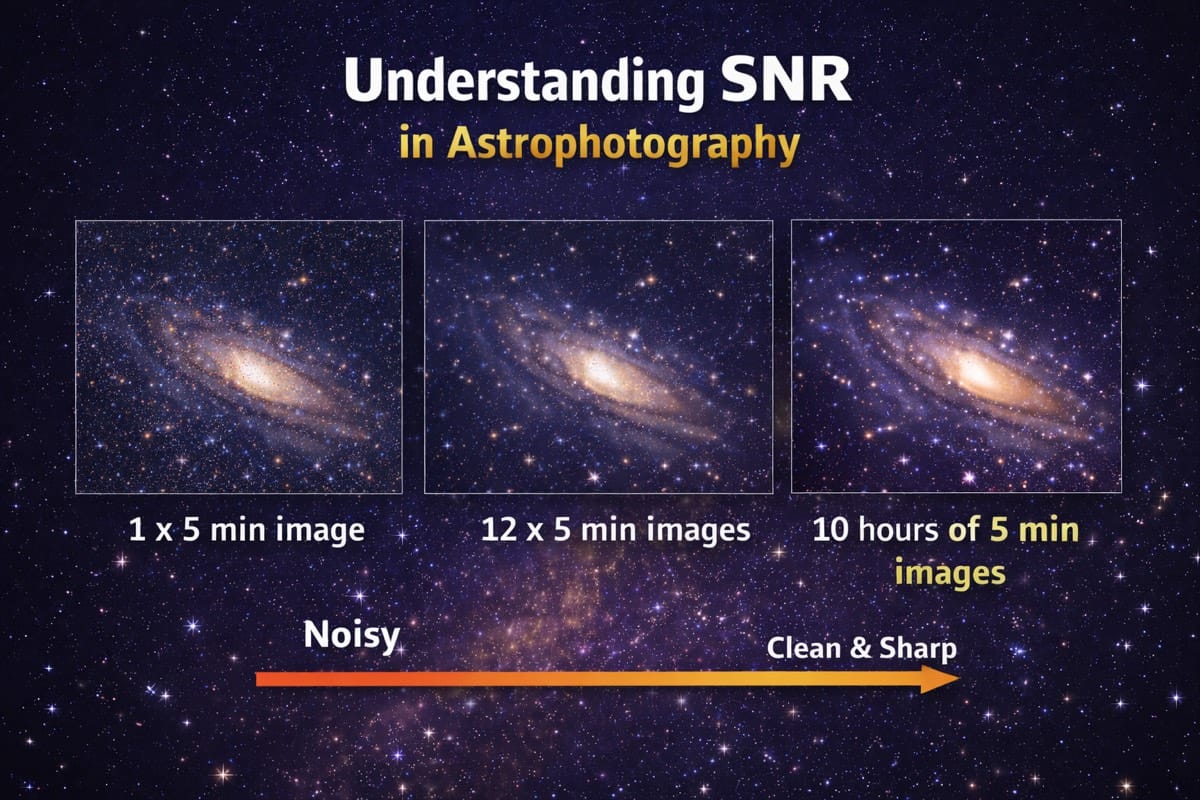 Understanding SNR
in Astrophotography

1 x 5 min image

12 x 5 min images

10 hours of 5 min images

Noisy

Clean & Sharp